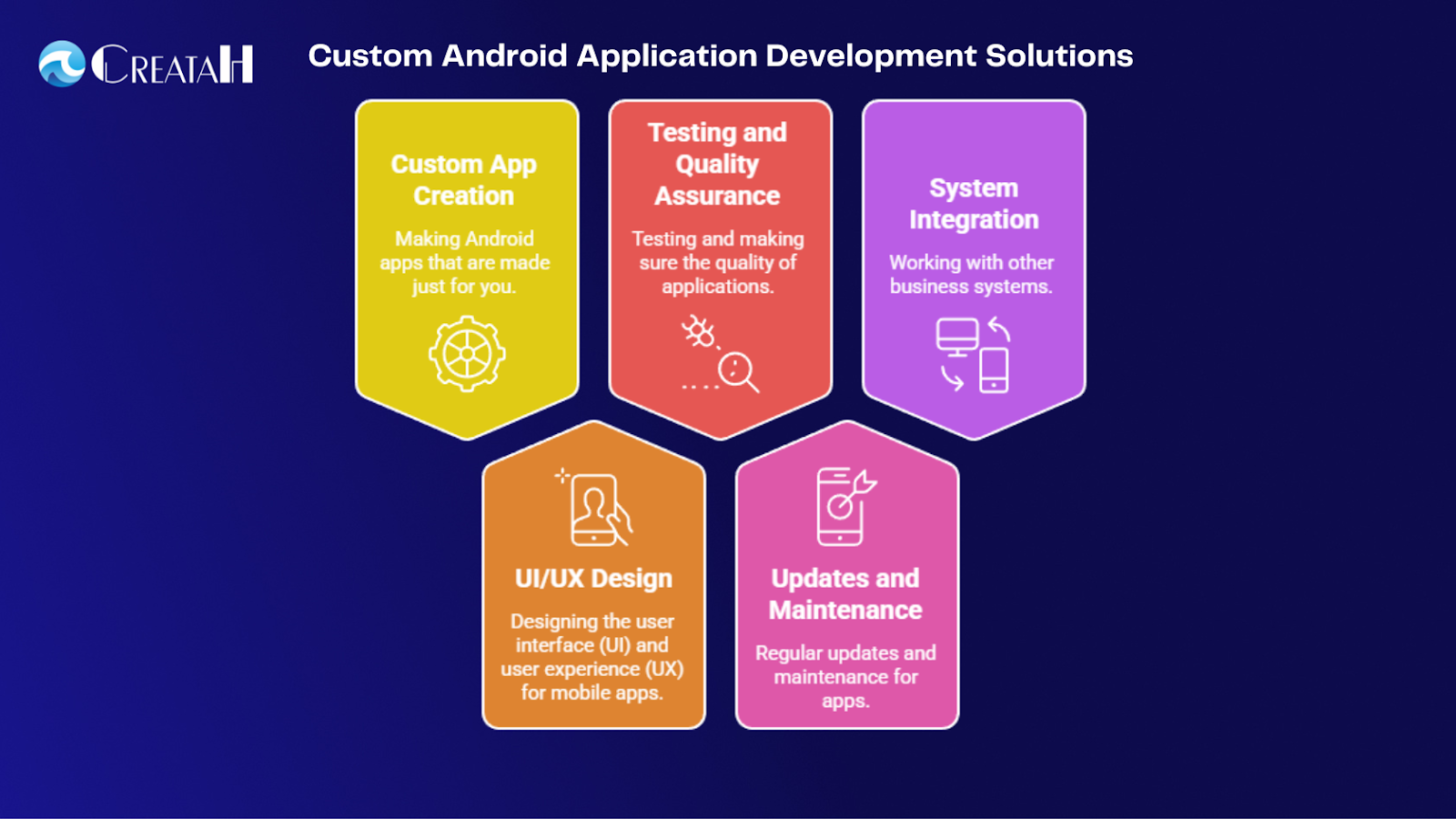 CREATAH

Custom Android Application Development Solutions

Custom App Creation

Making Android apps that are made just for you.

Testing and Quality Assurance

Testing and making sure the quality of applications.

System Integration

Working with other business systems.

UI/UX Design

Designing the user interface (UI) and user experience (UX) for mobile apps.

Updates and Maintenance

Regular updates and maintenance for apps.